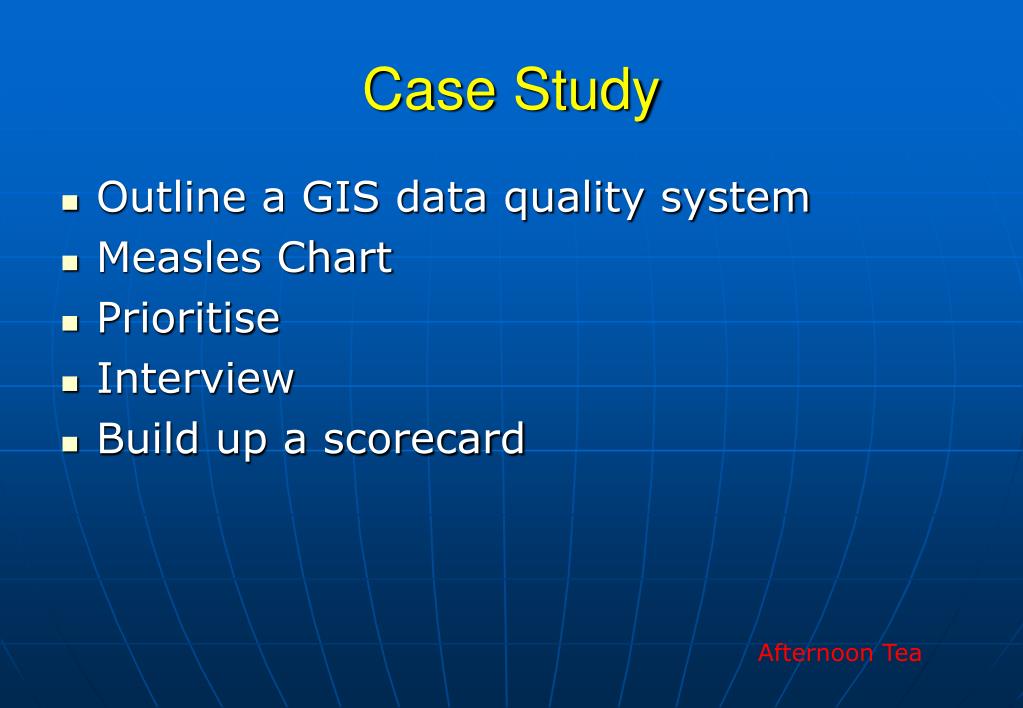 Case Study

- Outline a GIS data quality system
- Measles Chart
- Prioritise
- Interview
- Build up a scorecard

Afternoon Tea